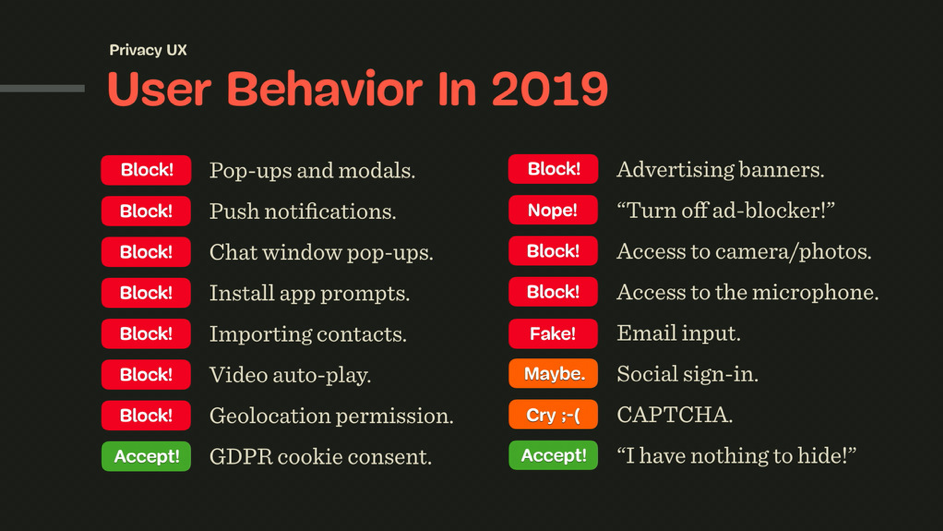 Privacy UX

User Behavior In 2019

Block! Pop-ups and modals.
Block! Push notifications.
Block! Chat window pop-ups.
Block! Install app prompts.
Block! Importing contacts.
Block! Video auto-play.
Block! Geolocation permission.
Accept! GDPR cookie consent.

Block! Advertising banners.
Nope! “Turn off ad-blocker!”
Block! Access to camera/photos.
Block! Access to the microphone.
Fake! Email input.
Maybe. Social sign-in.
Cry ;-( CAPTCHA.
Accept! “I have nothing to hide!”